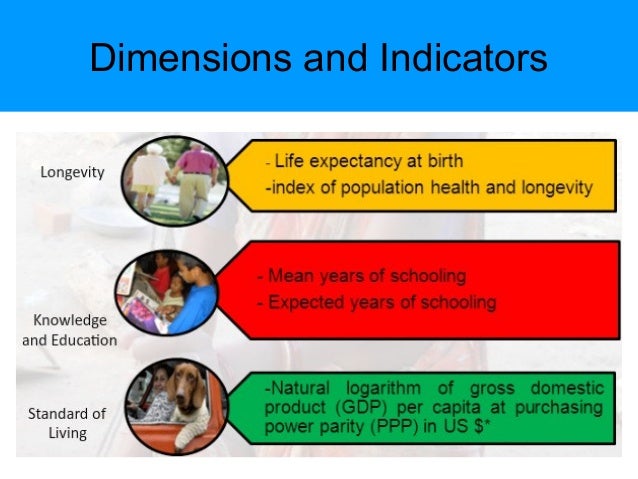 Dimensions and Indicators

Longevity

- Life expectancy at birth
-index of population health and longevity

Knowledge and Education

- Mean years of schooling
- Expected years of schooling

Standard of Living

-Natural logarithm of gross domestic product (GDP) per capita at purchasing power parity (PPP) in US $*